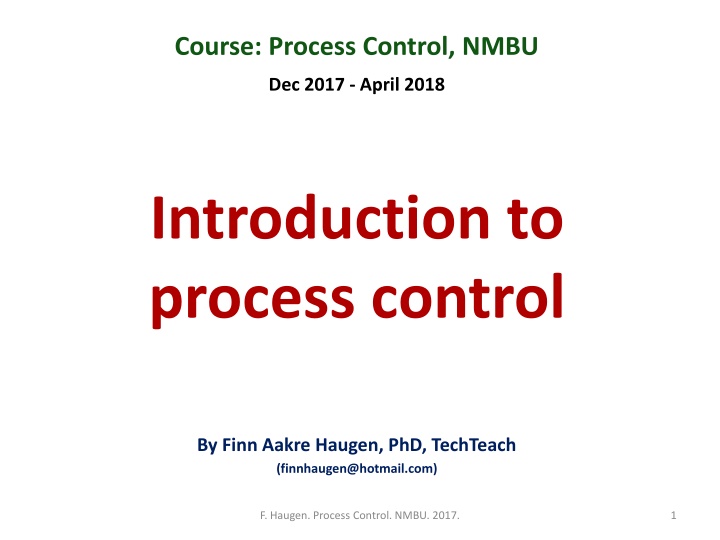 Course: Process Control, NMBU

Dec 2017 - April 2018

Introduction to process control

By Finn Aakre Haugen, PhD, TechTeach

(finnhaugen@hotmail.com)

F. Haugen. Process Control. NMBU. 2017.

1